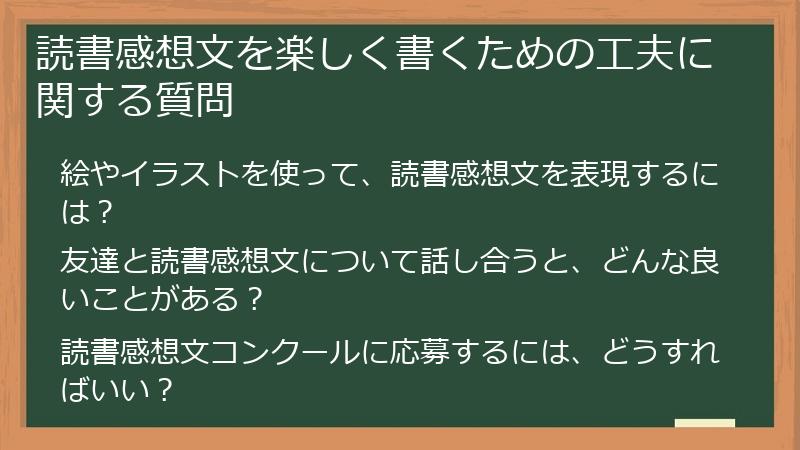 読書感想文を楽しく書くための工夫に関する質問

絵やイラストを使って、読書感想文を表現するには？

友達と読書感想文について話し合うと、どんな良いことがある？

読書感想文コンクールに応募するには、どうすればいい？